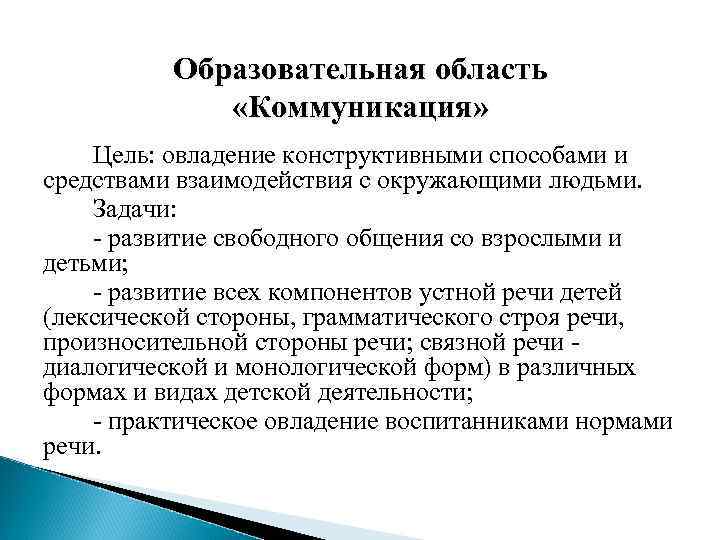 Образовательная область «Коммуникация»

Цель: овладение конструктивными способами и средствами взаимодействия с окружающими людьми.

Задачи:

- развитие свободного общения со взрослыми и детьми;

- развитие всех компонентов устной речи детей (лексической стороны, грамматического строя речи, произносительной стороны речи; связной речи - диалогической и монологической форм) в различных формах и видах детской деятельности;

- практическое овладение воспитанниками нормами речи.